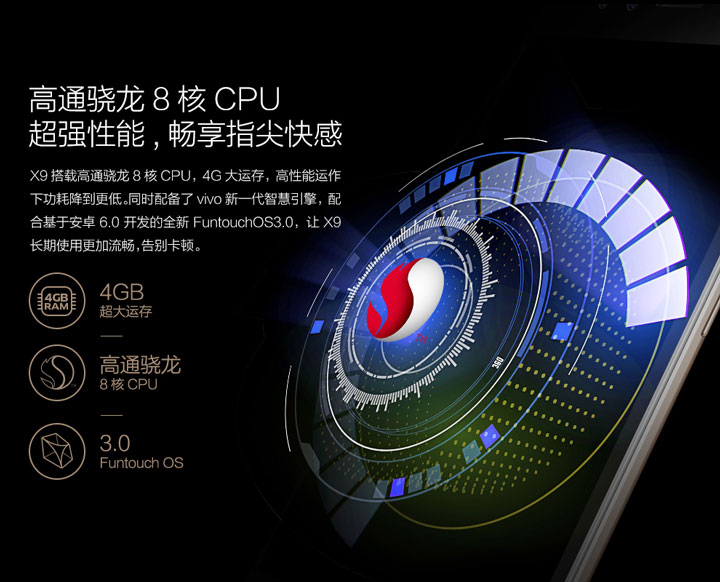 高通骁龙 8 核 CPU
超强性能，畅享指尖快感

X9 搭载高通骁龙 8 核 CPU，4G 大运存，高性能运作下功耗降到更低。同时配备了 vivo 新一代智慧引擎，配合基于安卓 6.0 开发的全新 FuntouchOS3.0，让 X9 长期使用更加流畅，告别卡顿。

4GB RAM

4GB
超大运存

高通骁龙
8 核 CPU

3.0
Funtouch OS

360